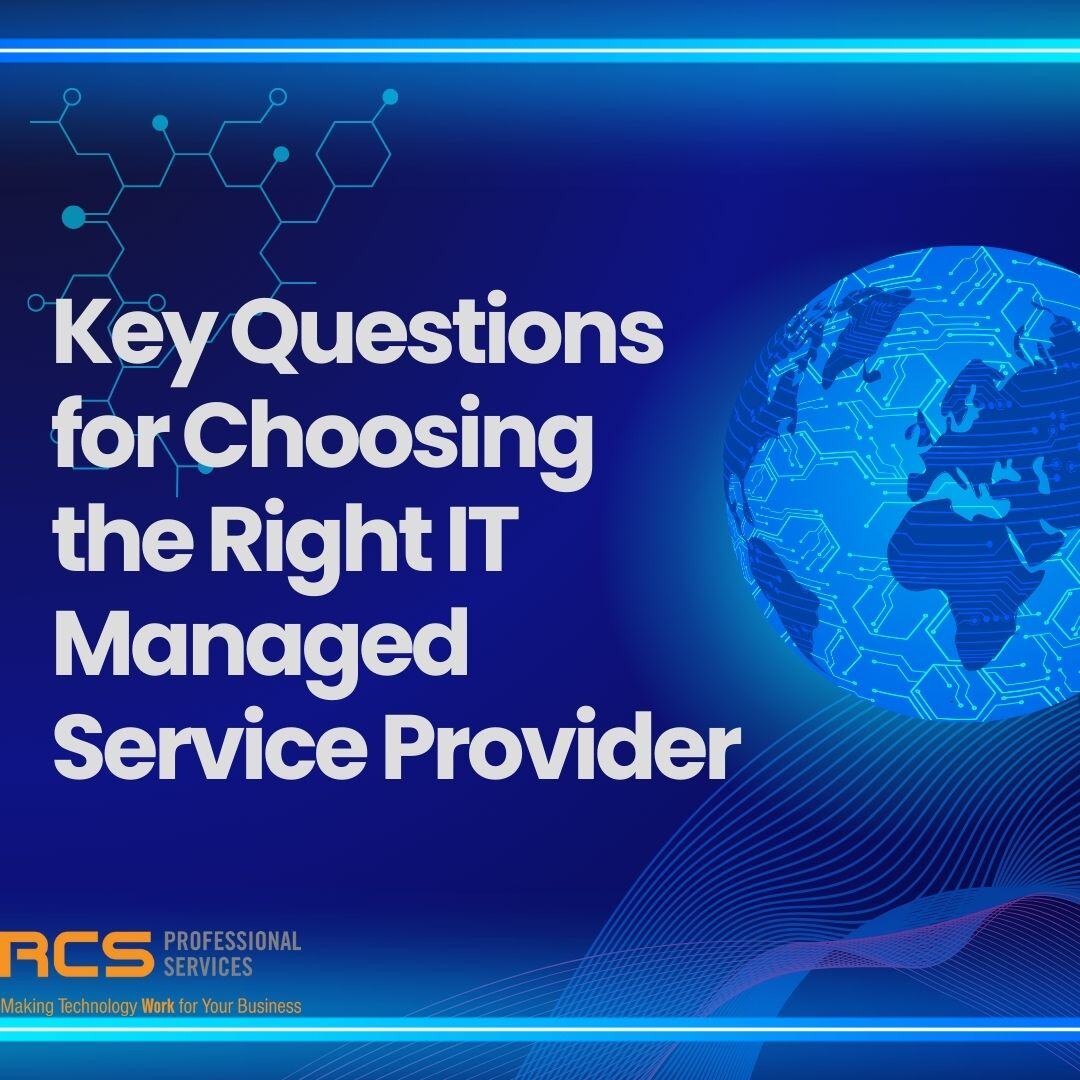 Key Questions for Choosing the Right IT Managed Service Provider

RCS PROFESSIONAL SERVICES
Making Technology Work for Your Business